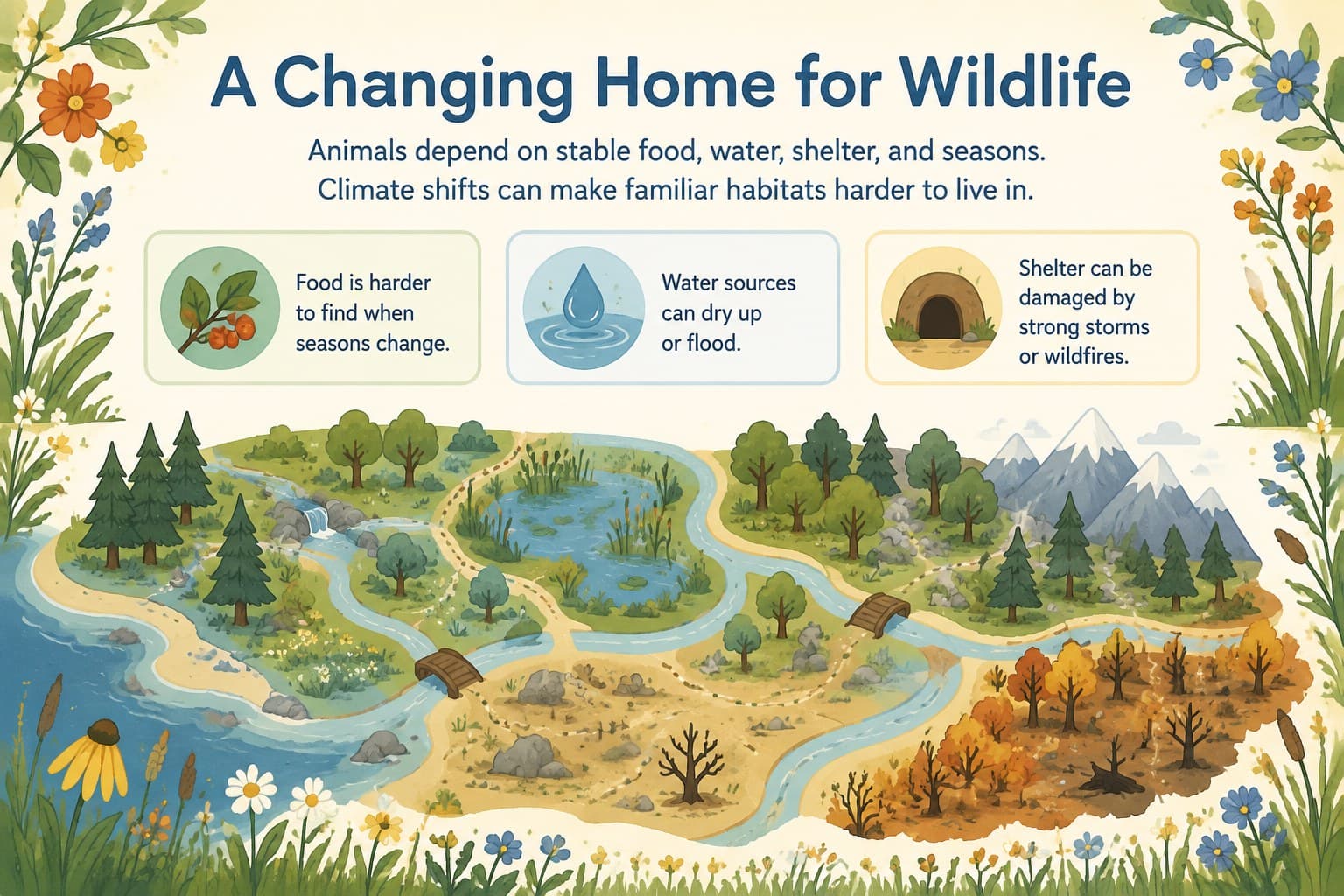 A Changing Home for Wildlife

Animals depend on stable food, water, shelter, and seasons. Climate shifts can make familiar habitats harder to live in.

Food is harder to find when seasons change.

Water sources can dry up or flood.

Shelter can be damaged by strong storms or wildfires.